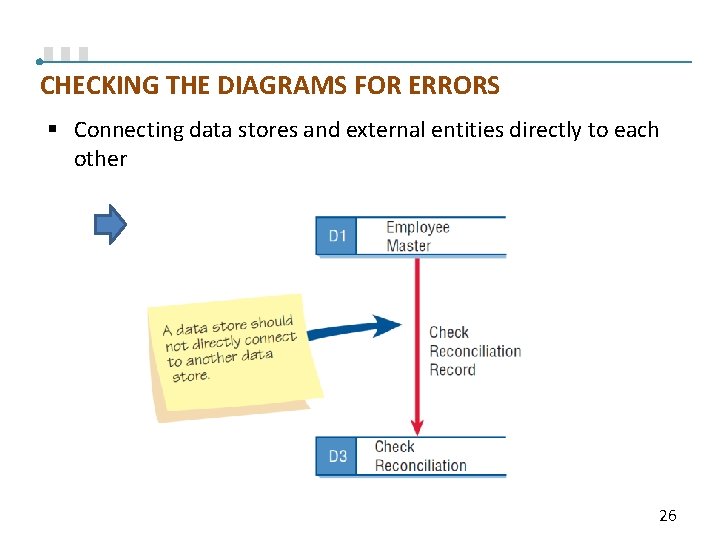 CHECKING THE DIAGRAMS FOR ERRORS

▪ Connecting data stores and external entities directly to each other

D1 Employee Master

A data store should not directly connect to another data store.

Check Reconciliation Record

D3 Check Reconciliation

26